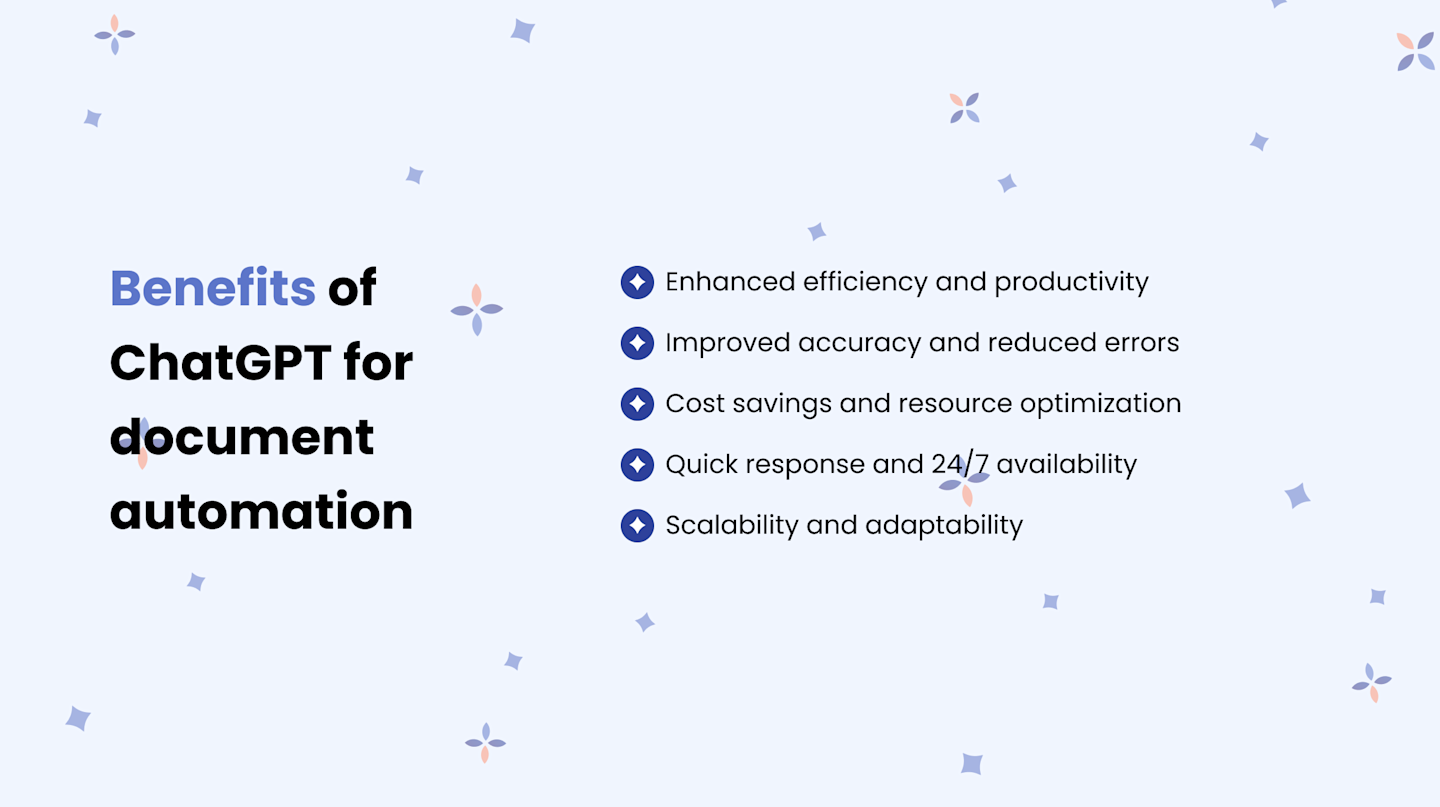 Benefits of ChatGPT for document automation

Enhanced efficiency and productivity

Improved accuracy and reduced errors

Cost savings and resource optimization

Quick response and 24/7 availability

Scalability and adaptability